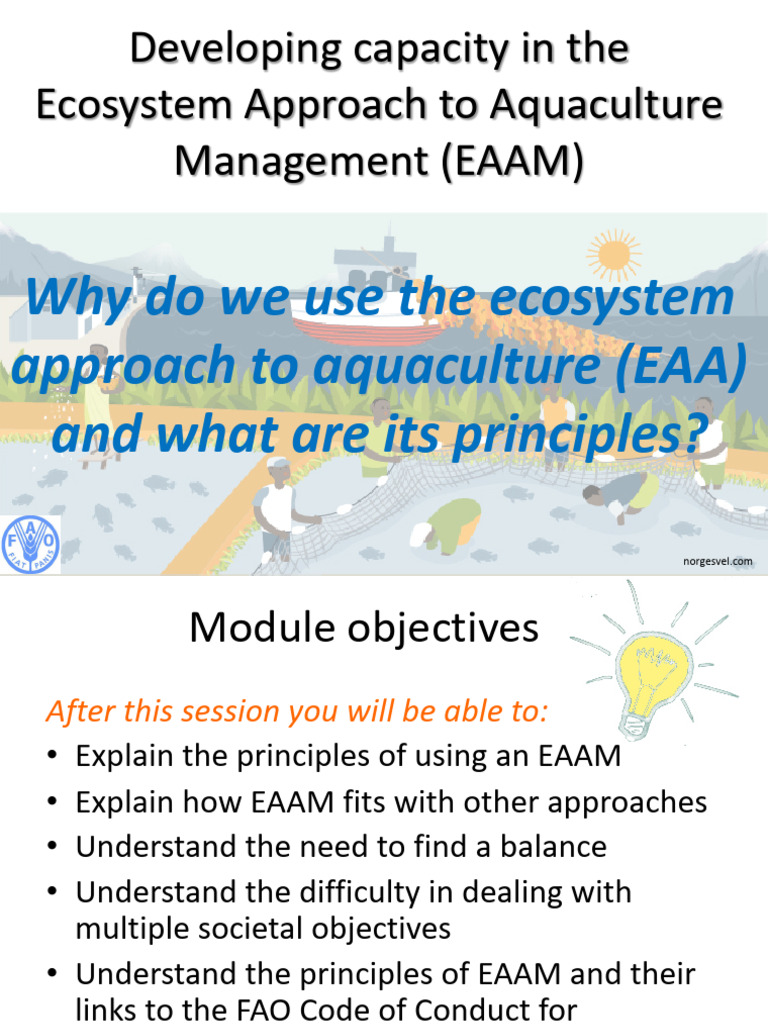 Developing capacity in the Ecosystem Approach to Aquaculture Management (EAAM)

Why do we use the ecosystem approach to aquaculture (EAA) and what are its principles?

FAO
FIAT PANIS

norgesvel.com

Module objectives

After this session you will be able to:
• Explain the principles of using an EAAM
• Explain how EAAM fits with other approaches
• Understand the need to find a balance
• Understand the difficulty in dealing with multiple societal objectives
• Understand the principles of EAAM and their links to the FAO Code of Conduct for